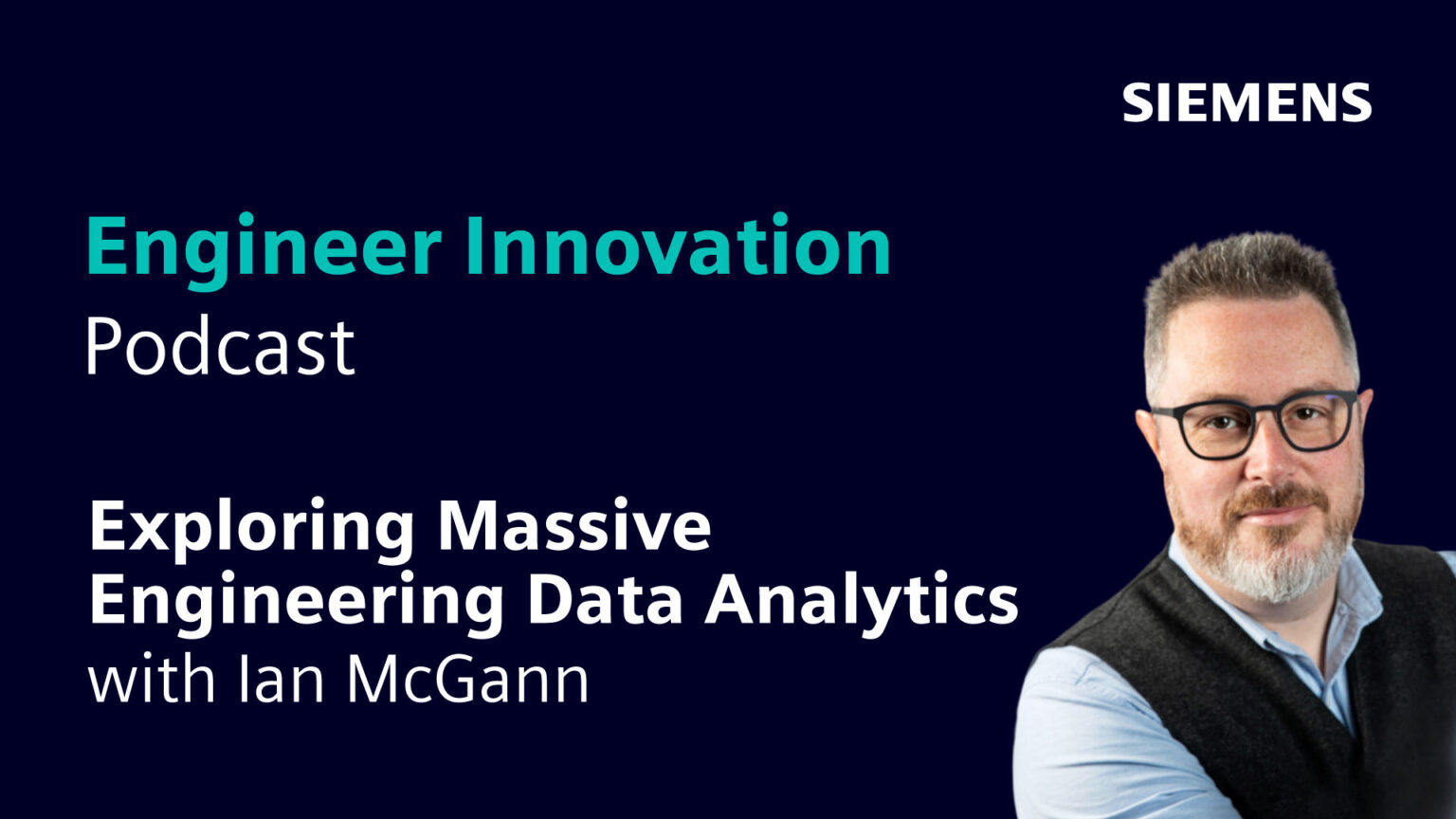 SIEMENS

Engineer Innovation
Podcast

Exploring Massive Engineering Data Analytics
with Ian McGann